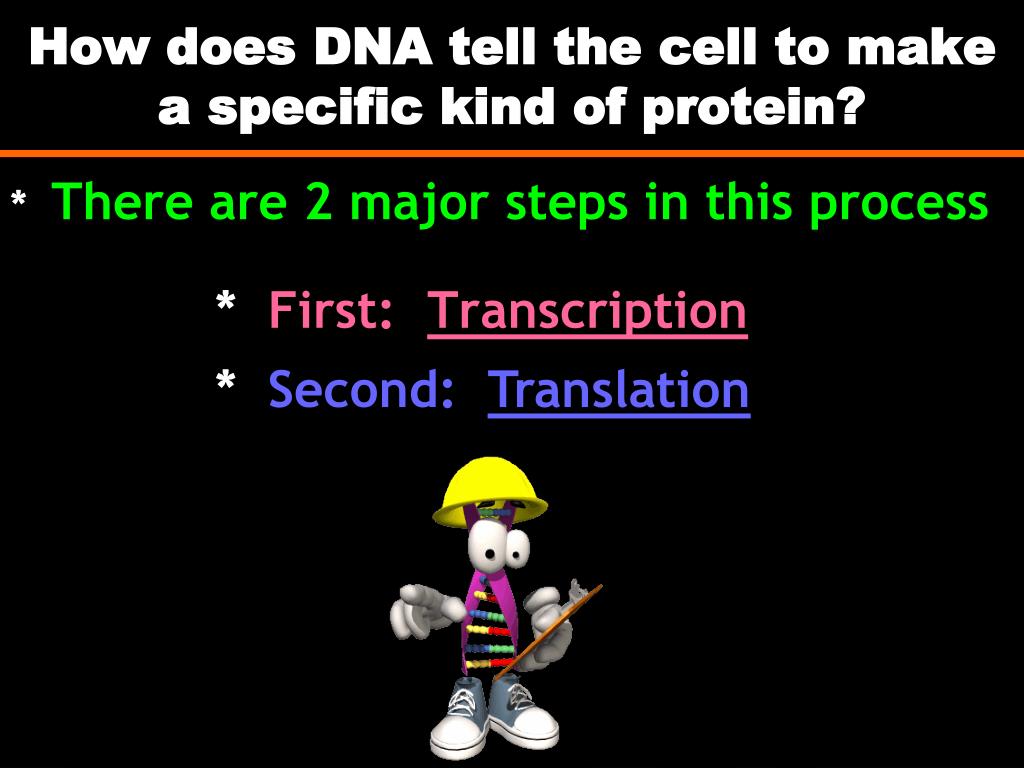 How does DNA tell the cell to make a specific kind of protein?

* There are 2 major steps in this process

* First: Transcription

* Second: Translation